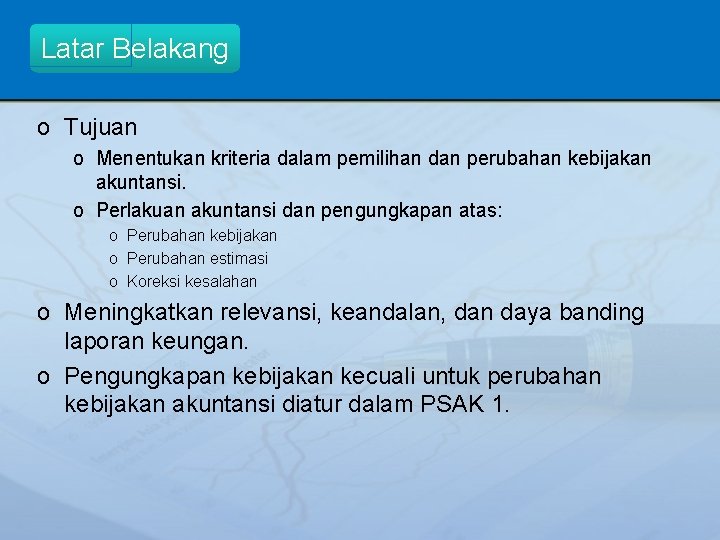 Latar Belakang

o Tujuan
 o Menentukan kriteria dalam pemilihan dan perubahan kebijakan akuntansi.
 o Perlakuan akuntansi dan pengungkapan atas:
  o Perubahan kebijakan
  o Perubahan estimasi
  o Koreksi kesalahan
o Meningkatkan relevansi, keandalan, dan daya banding laporan keungan.
o Pengungkapan kebijakan kecuali untuk perubahan kebijakan akuntansi diatur dalam PSAK 1.